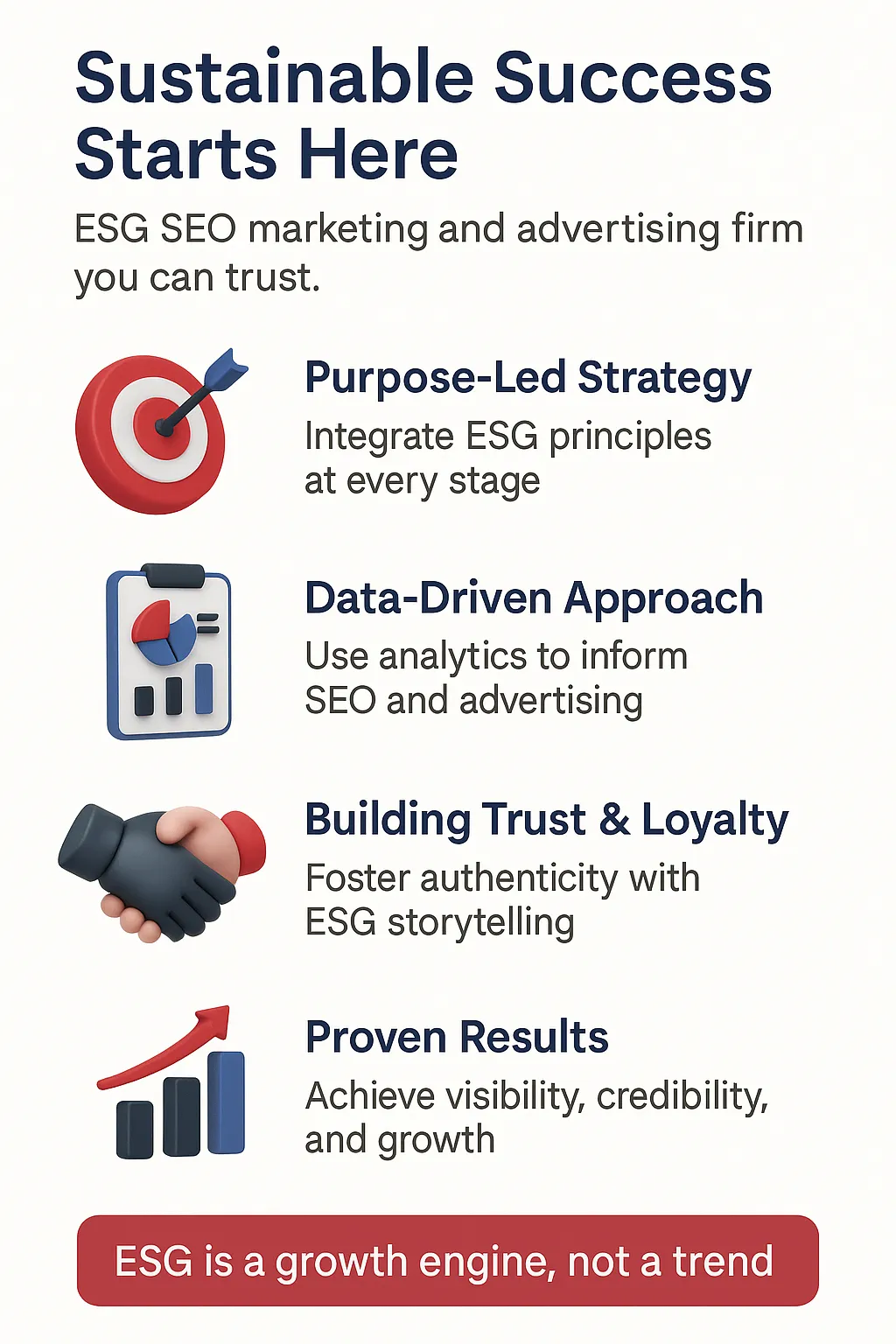 Sustainable Success Starts Here

ESG SEO marketing and advertising firm you can trust.

Purpose-Led Strategy

Integrate ESG principles at every stage

Data-Driven Approach

Use analytics to inform SEO and advertising

Building Trust & Loyalty

Foster authenticity with ESG storytelling

Proven Results

Achieve visibility, credibility, and growth

ESG is a growth engine, not a trend